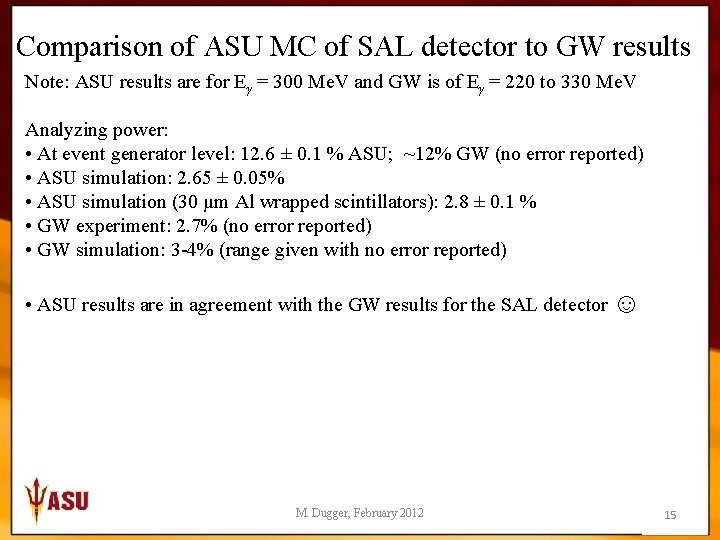 Comparison of ASU MC of SAL detector to GW results

Note: ASU results are for $E_\gamma$ = 300 MeV and GW is of $E_\gamma$ = 220 to 330 MeV

Analyzing power:
• At event generator level: 12.6 ± 0.1 % ASU; ~12% GW (no error reported)
• ASU simulation: 2.65 ± 0.05%
• ASU simulation (30 μm Al wrapped scintillators): 2.8 ± 0.1 %
• GW experiment: 2.7% (no error reported)
• GW simulation: 3-4% (range given with no error reported)

• ASU results are in agreement with the GW results for the SAL detector ☺

ASU

M. Dugger, February 2012

15